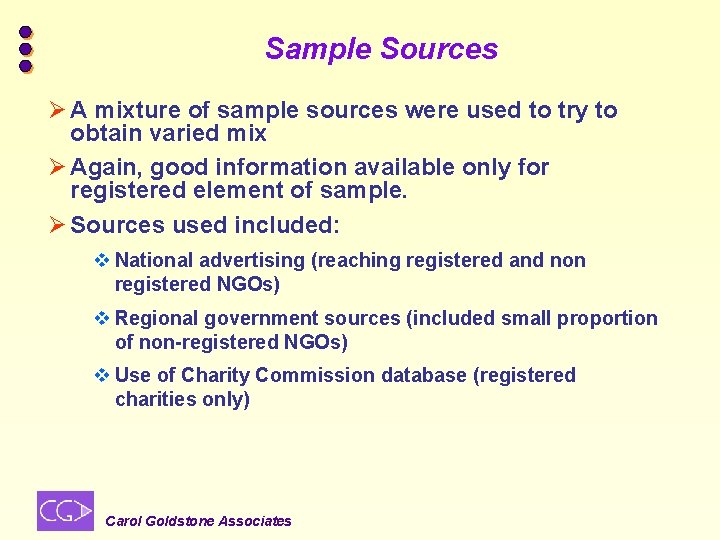 Sample Sources

➢ A mixture of sample sources were used to try to obtain varied mix

➢ Again, good information available only for registered element of sample.

➢ Sources used included:

❖ National advertising (reaching registered and non registered NGOs)

❖ Regional government sources (included small proportion of non-registered NGOs)

❖ Use of Charity Commission database (registered charities only)

CG

Carol Goldstone Associates